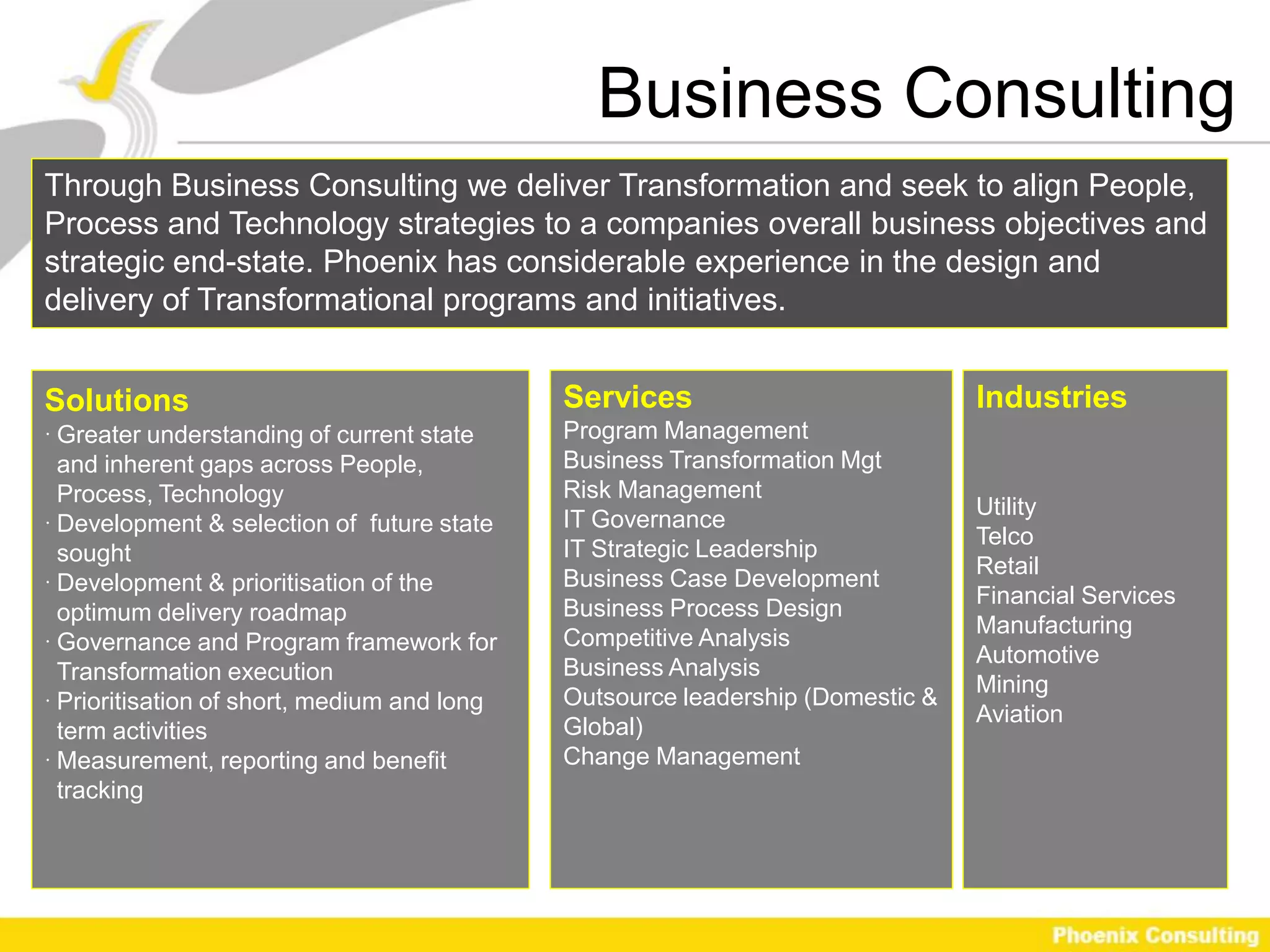 Business Consulting

Through Business Consulting we deliver Transformation and seek to align People, Process and Technology strategies to a companies overall business objectives and strategic end-state. Phoenix has considerable experience in the design and delivery of Transformational programs and initiatives.

Solutions
· Greater understanding of current state and inherent gaps across People, Process, Technology
· Development & selection of future state sought
· Development & prioritisation of the optimum delivery roadmap
· Governance and Program framework for Transformation execution
· Prioritisation of short, medium and long term activities
· Measurement, reporting and benefit tracking

Services
Program Management
Business Transformation Mgt
Risk Management
IT Governance
IT Strategic Leadership
Business Case Development
Business Process Design
Competitive Analysis
Business Analysis
Outsource leadership (Domestic & Global)
Change Management

Industries
Utility
Telco
Retail
Financial Services
Manufacturing
Automotive
Mining
Aviation

Phoenix Consulting